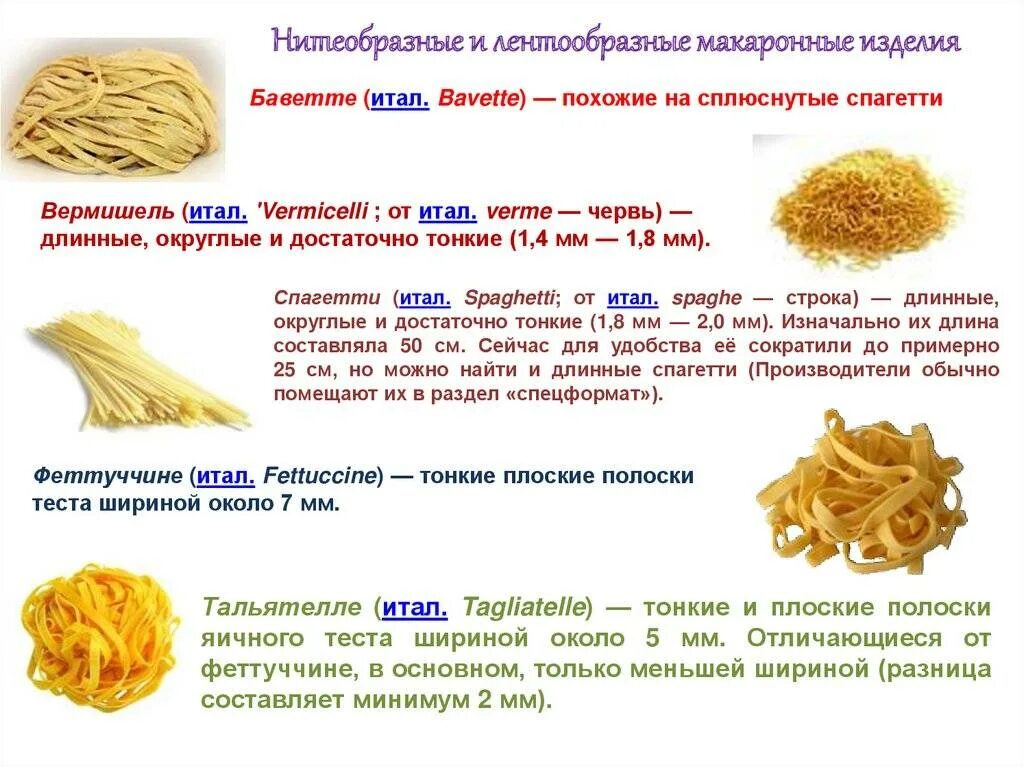 Нитеобразные и лентообразные макаронные изделия

Баветте (итал. Bavette) — похожие на сплюснутые спагетти

Вермишель (итал. 'Vermicelli ; от итал. verme — червь) — длинные, округлые и достаточно тонкие (1,4 мм — 1,8 мм).

Спагетти (итал. Spaghetti; от итал. spaghe — строка) — длинные, округлые и достаточно тонкие (1,8 мм — 2,0 мм). Изначально их длина составляла 50 см. Сейчас для удобства её сократили до примерно 25 см, но можно найти и длинные спагетти (Производители обычно помещают их в раздел «спецформат»).

Феттуччине (итал. Fettuccine) — тонкие плоские полоски теста шириной около 7 мм.

Тальятелле (итал. Tagliatelle) — тонкие и плоские полоски яичного теста шириной около 5 мм. Отличающиеся от феттуччине, в основном, только меньшей шириной (разница составляет минимум 2 мм).